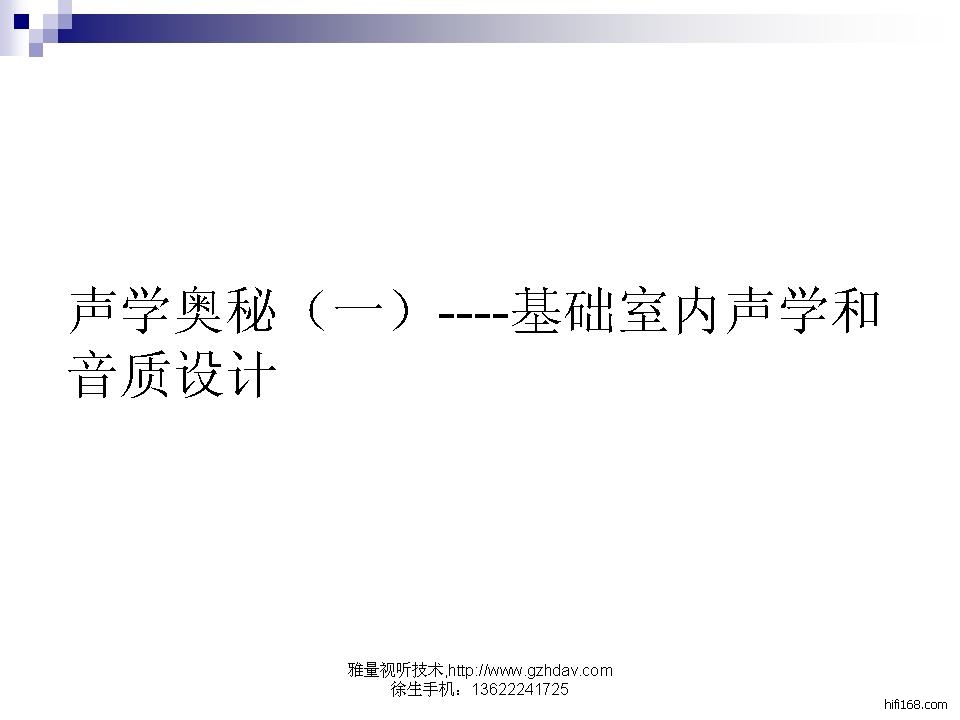 声学奥秘（一）----基础室内声学和音质设计

雅量视听技术,http://www.gzhdav.com
徐生手机：13622241725

hifi168.com